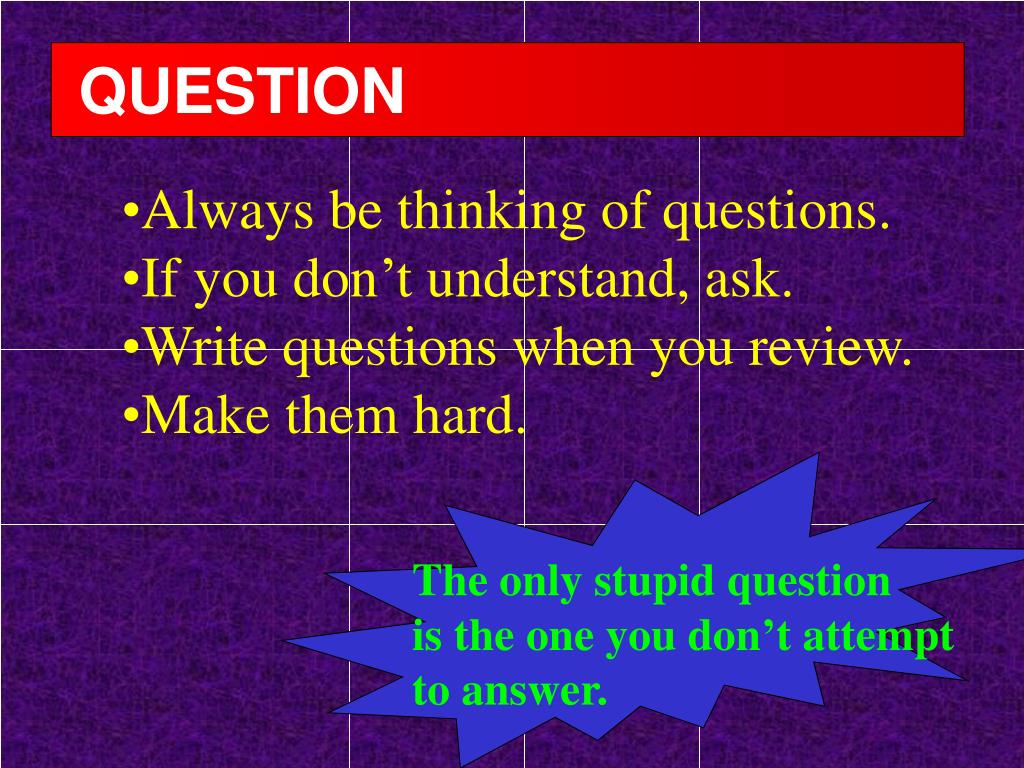 QUESTION

•Always be thinking of questions.
•If you don’t understand, ask.
•Write questions when you review.
•Make them hard.

The only stupid question is the one you don’t attempt to answer.